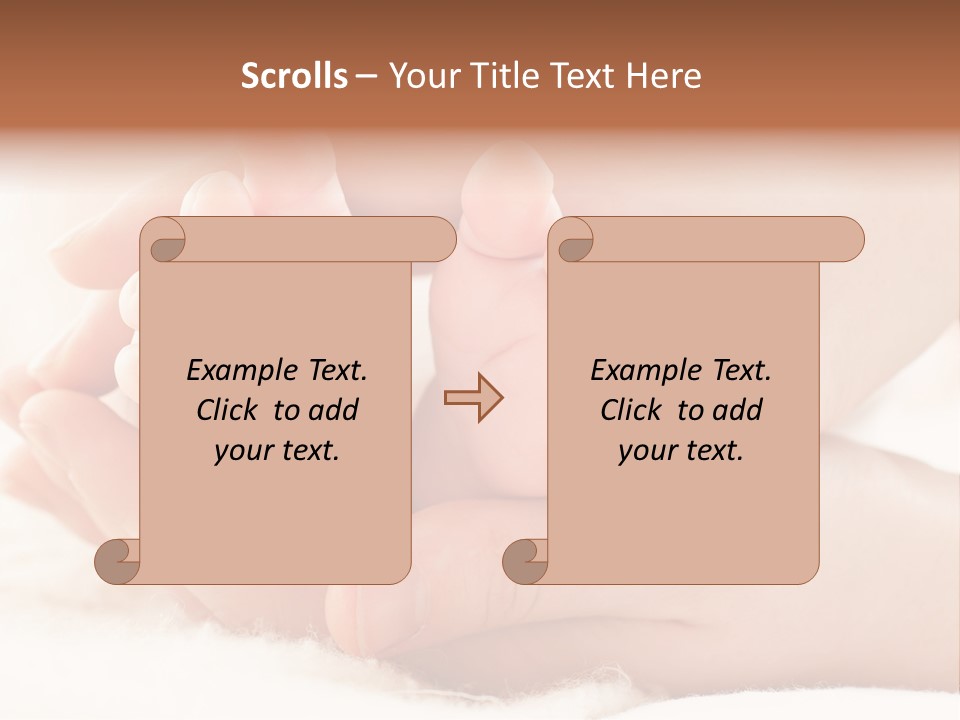 Scrolls – Your Title Text Here

Example Text. Click to add your text.

Example Text. Click to add your text.